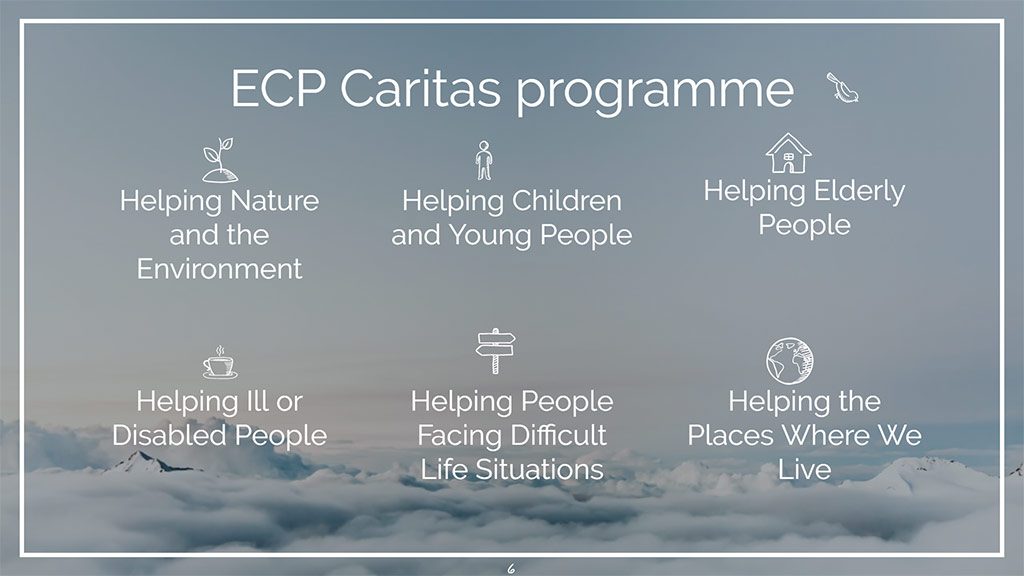 ECP Caritas programme

Helping Nature and the Environment

Helping Children and Young People

Helping Elderly People

Helping Ill or Disabled People

Helping People Facing Difficult Life Situations

Helping the Places Where We Live

6